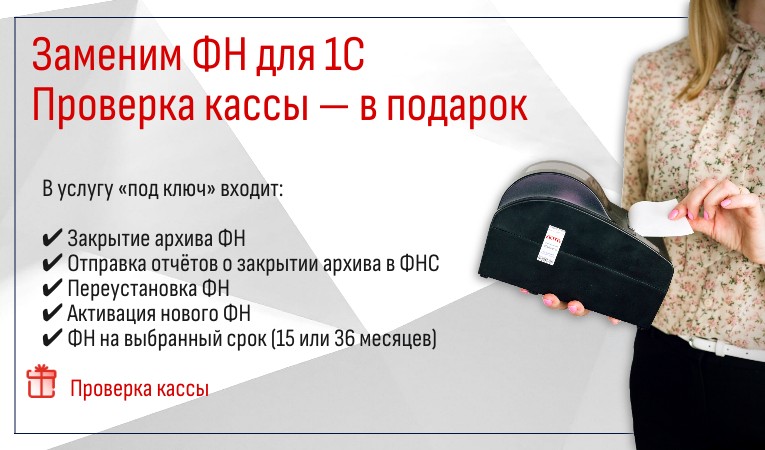 Заменим ФН для 1С
Проверка кассы — в подарок

В услугу «под ключ» входит:

✔ Закрытие архива ФН
✔ Отправка отчётов о закрытии архива в ФНС
✔ Переустановка ФН
✔ Активация нового ФН
✔ ФН на выбранный срок (15 или 36 месяцев)

Проверка кассы